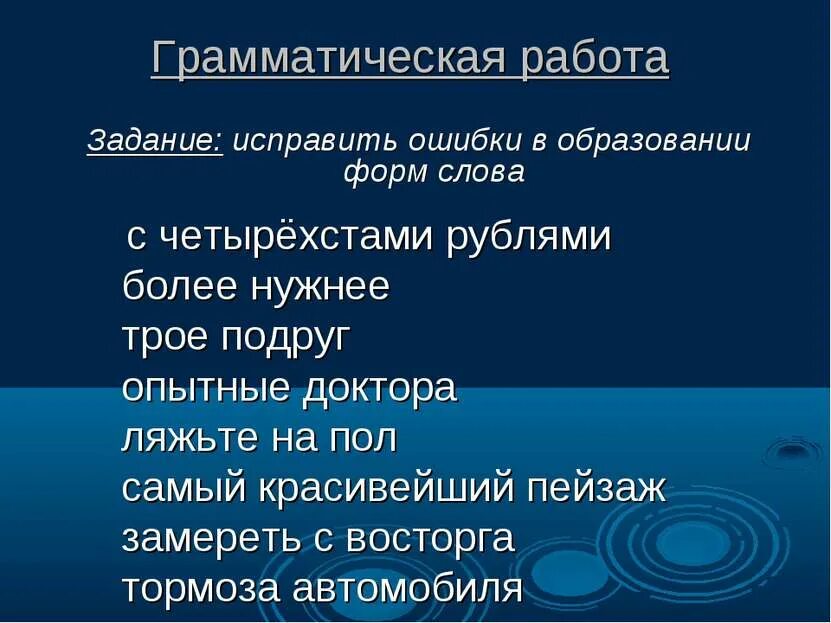 Грамматическая работа

Задание: исправить ошибки в образовании форм слова

с четырёхстами рублями
более нужнее
трое подруг
опытные доктора
ляжьте на пол
самый красивейший пейзаж
замереть с восторга
тормоза автомобиля